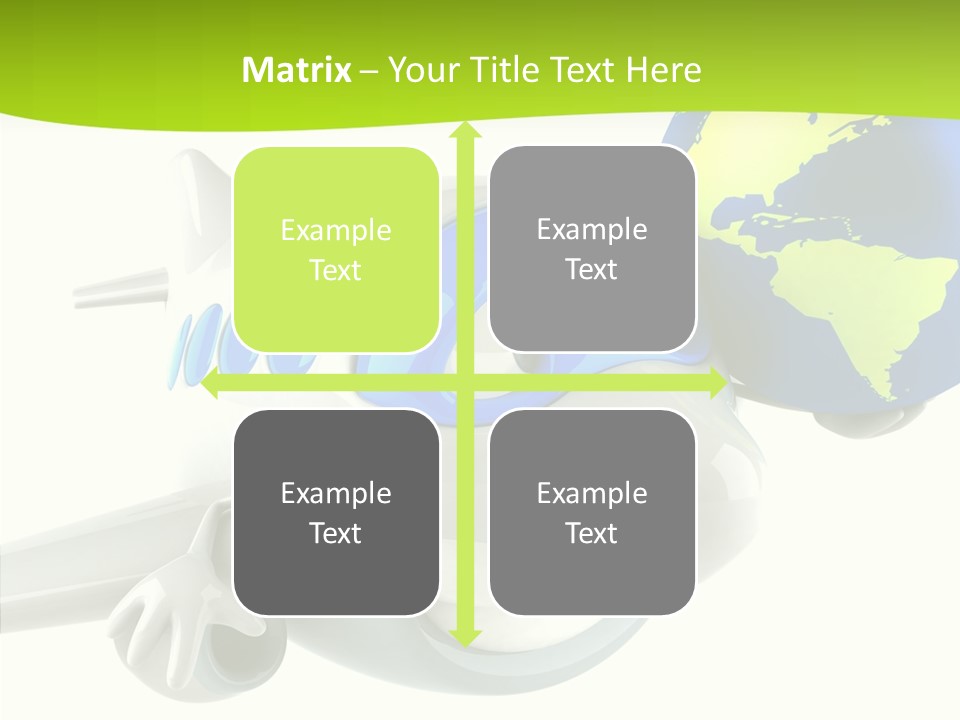 Matrix – Your Title Text Here

Example Text

Example Text

Example Text

Example Text